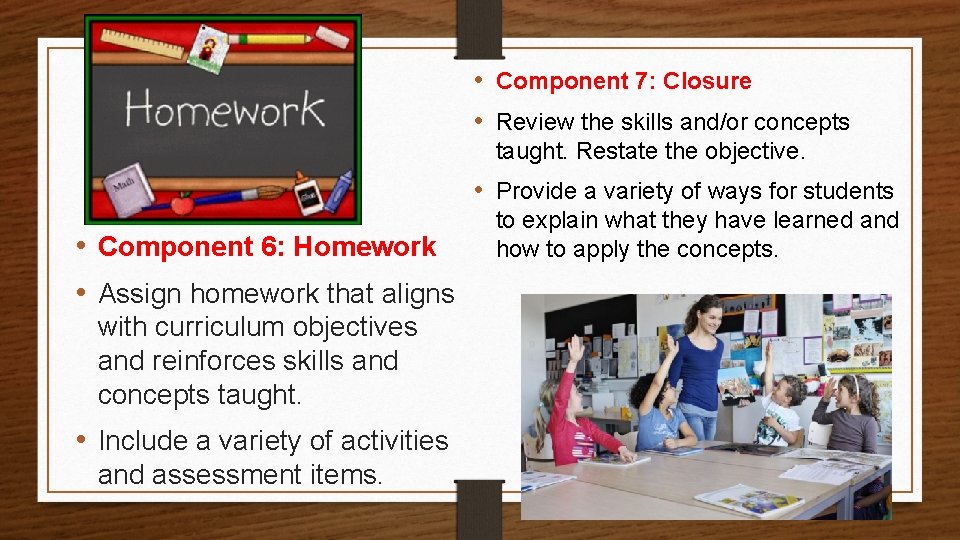 Homework

Math

Glue

• Component 6: Homework

• Assign homework that aligns with curriculum objectives and reinforces skills and concepts taught.

• Include a variety of activities and assessment items.

• Component 7: Closure

• Review the skills and/or concepts taught. Restate the objective.

• Provide a variety of ways for students to explain what they have learned and how to apply the concepts.